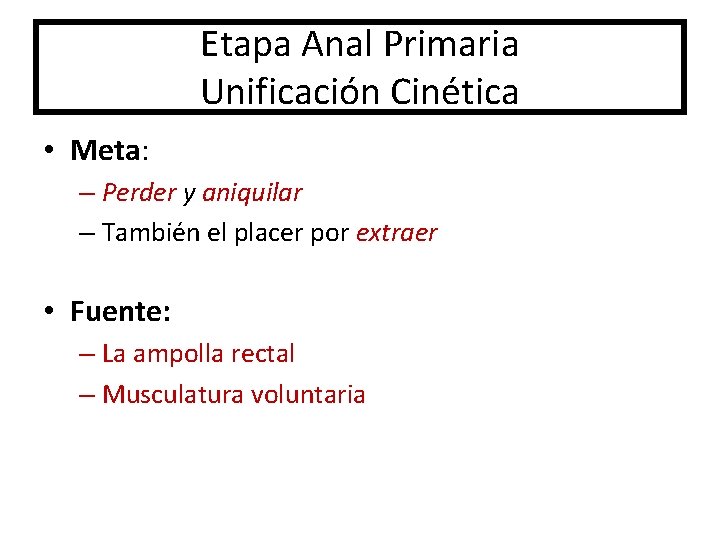 Etapa Anal Primaria
Unificación Cinética

• Meta:
– Perder y aniquilar
– También el placer por extraer

• Fuente:
– La ampolla rectal
– Musculatura voluntaria